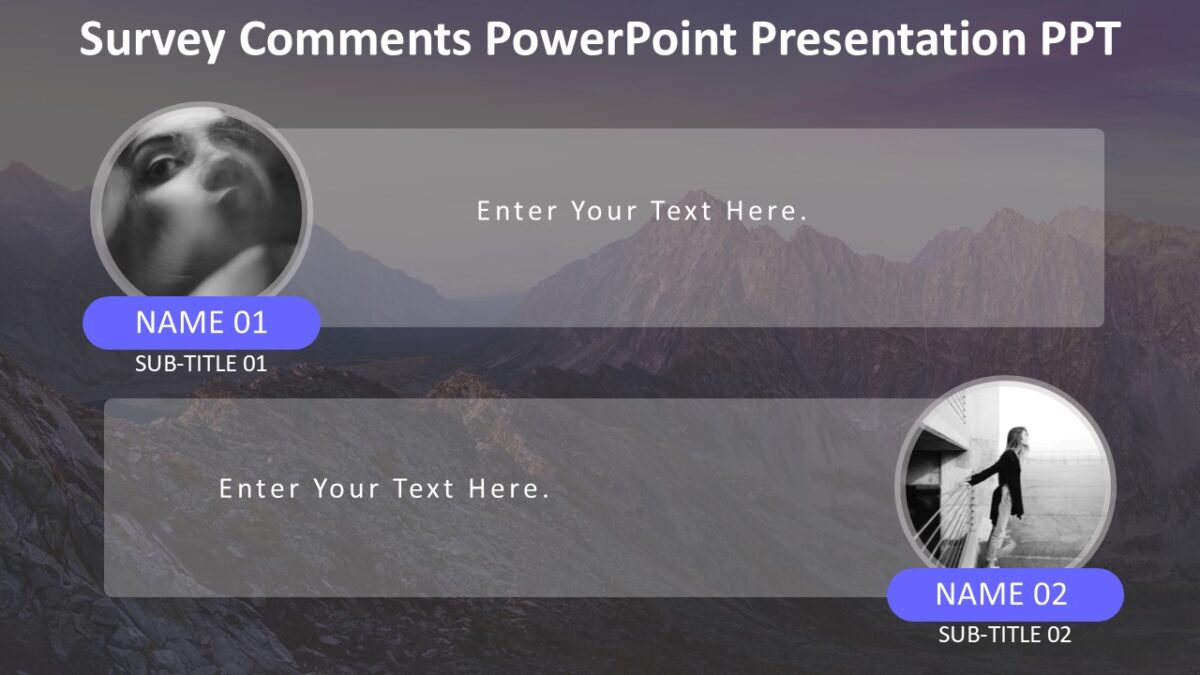 Survey Comments PowerPoint Presentation PPT

Enter Your Text Here.

NAME 01

SUB-TITLE 01

Enter Your Text Here.

NAME 02

SUB-TITLE 02